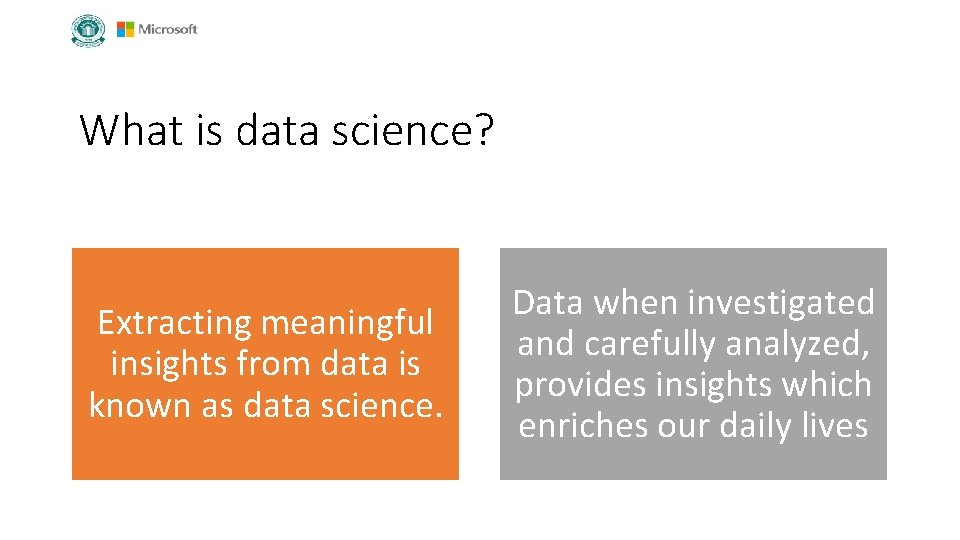 Microsoft

What is data science?

Extracting meaningful insights from data is known as data science.

Data when investigated and carefully analyzed, provides insights which enriches our daily lives